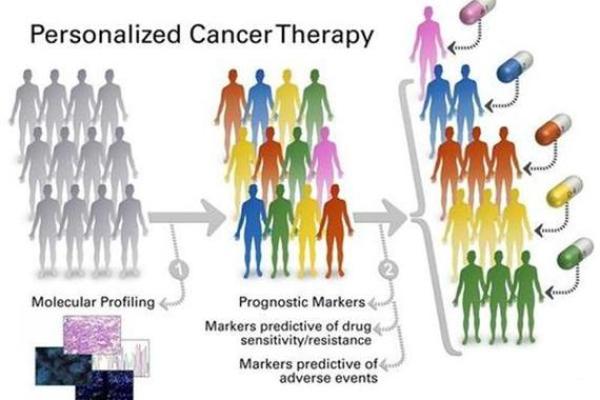 Personalized Cancer Therapy

1

Molecular Profiling

2

Prognostic Markers

Markers predictive of drug sensitivity/resistance

Markers predictive of adverse events